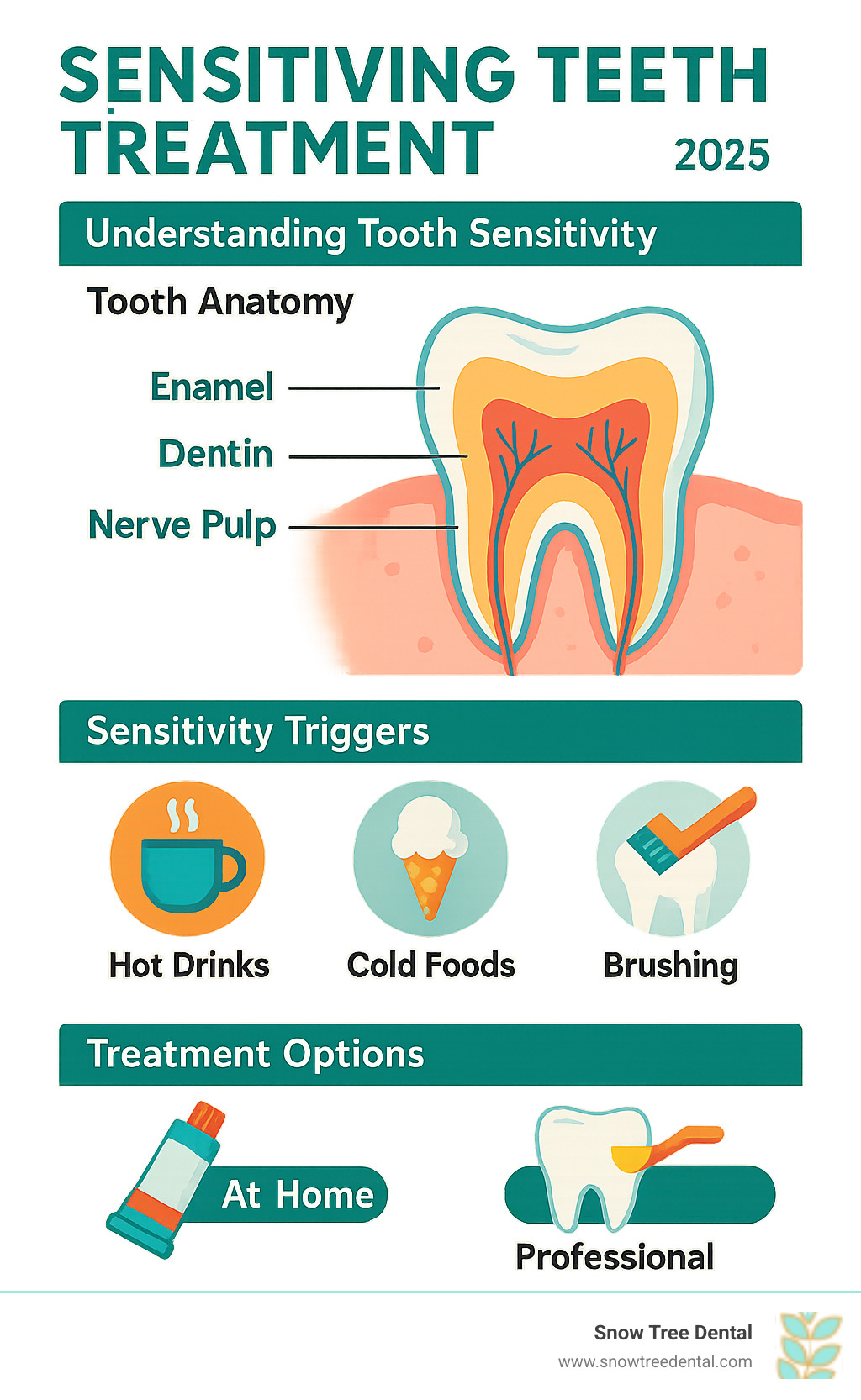 SENSITIVING TEETH TREATMENT

2025

Understanding Tooth Sensitivity

Tooth Anatomy

Enamel

Dentin

Nerve Pulp

Sensitivity Triggers

Hot Drinks

Cold Foods

Brushing

Treatment Options

At Home

Professional

Snow Tree Dental
www.snowtreedental.com